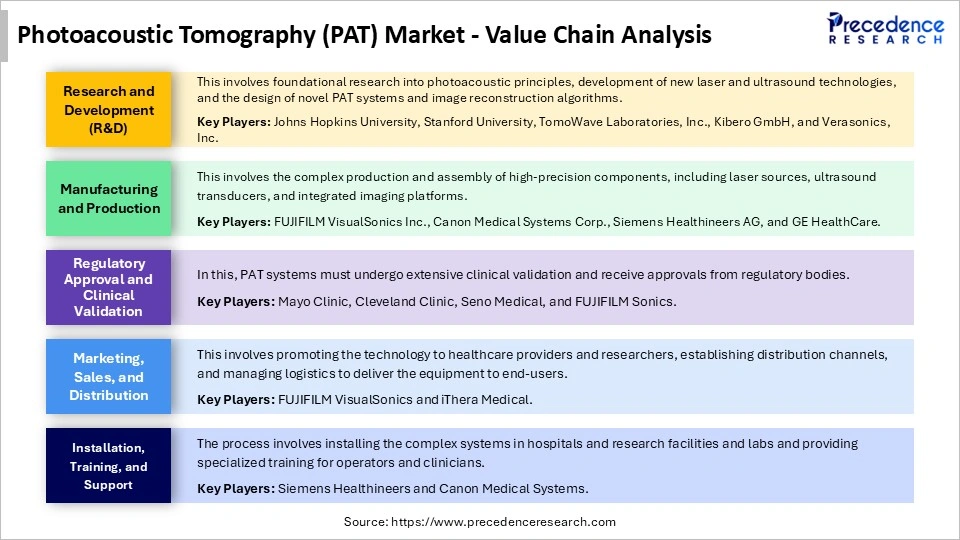 Photoacoustic Tomography (PAT) Market - Value Chain Analysis

Precedence RESEARCH

Research and Development (R&D)

This involves foundational research into photoacoustic principles, development of new laser and ultrasound technologies, and the design of novel PAT systems and image reconstruction algorithms.

Key Players: Johns Hopkins University, Stanford University, TomoWave Laboratories, Inc., Kibero GmbH, and Verasonics, Inc.

Manufacturing and Production

This involves the complex production and assembly of high-precision components, including laser sources, ultrasound transducers, and integrated imaging platforms.

Key Players: FUJIFILM VisualSonics Inc., Canon Medical Systems Corp., Siemens Healthineers AG, and GE HealthCare.

Regulatory Approval and Clinical Validation

In this, PAT systems must undergo extensive clinical validation and receive approvals from regulatory bodies.

Key Players: Mayo Clinic, Cleveland Clinic, Seno Medical, and FUJIFILM Sonics.

Marketing, Sales, and Distribution

This involves promoting the technology to healthcare providers and researchers, establishing distribution channels, and managing logistics to deliver the equipment to end-users.

Key Players: FUJIFILM VisualSonics and iThera Medical.

Installation, Training, and Support

The process involves installing the complex systems in hospitals and research facilities and labs and providing specialized training for operators and clinicians.

Key Players: Siemens Healthineers and Canon Medical Systems.

Source: https://www.precedenceresearch.com